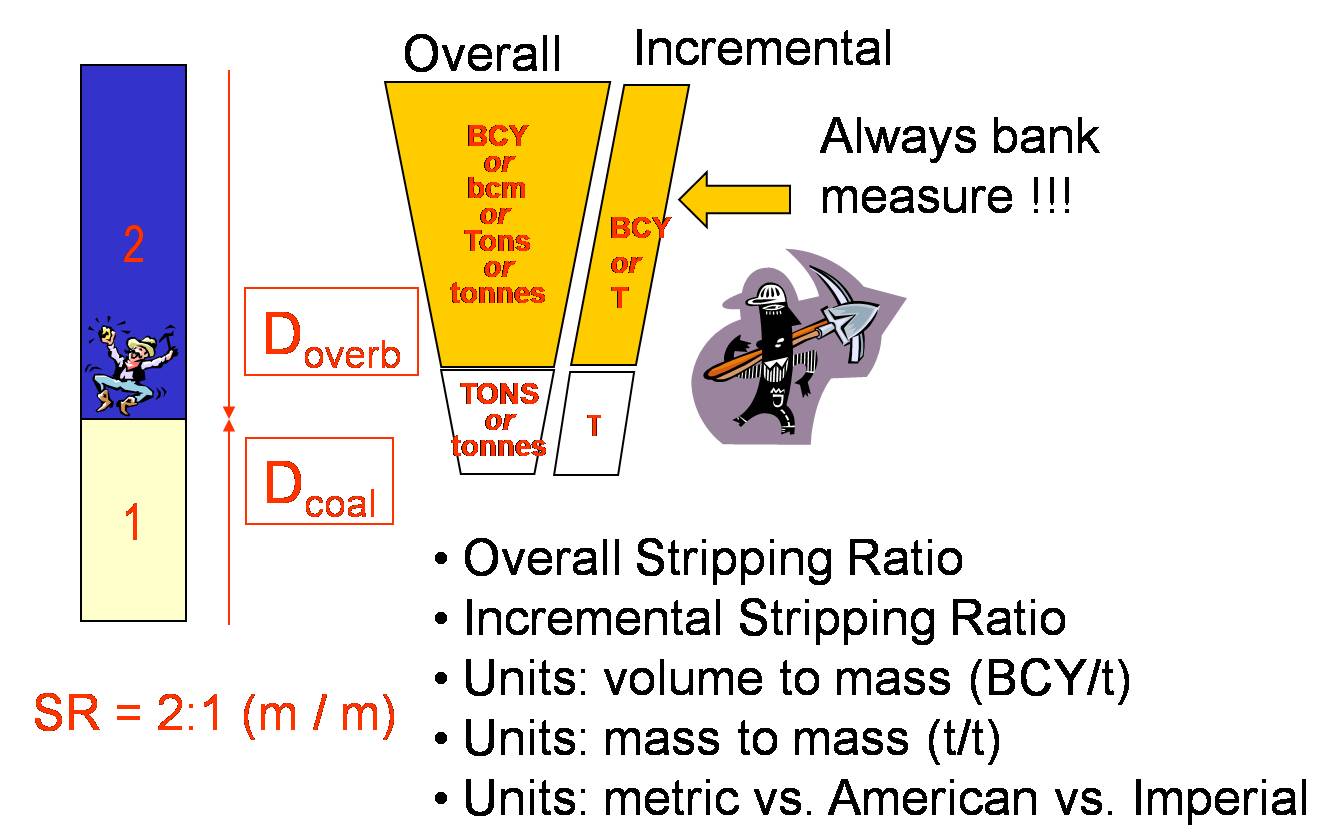 2

1

$D_{overb}$

$D_{coal}$

SR = 2:1 (m / m)

Overall

BCY
or
bcm
or
Tons
or
tonnes

TONS
or
tonnes

Incremental

BCY
or
T

T

Always bank measure !!!

• Overall Stripping Ratio
• Incremental Stripping Ratio
• Units: volume to mass (BCY/t)
• Units: mass to mass (t/t)
• Units: metric vs. American vs. Imperial